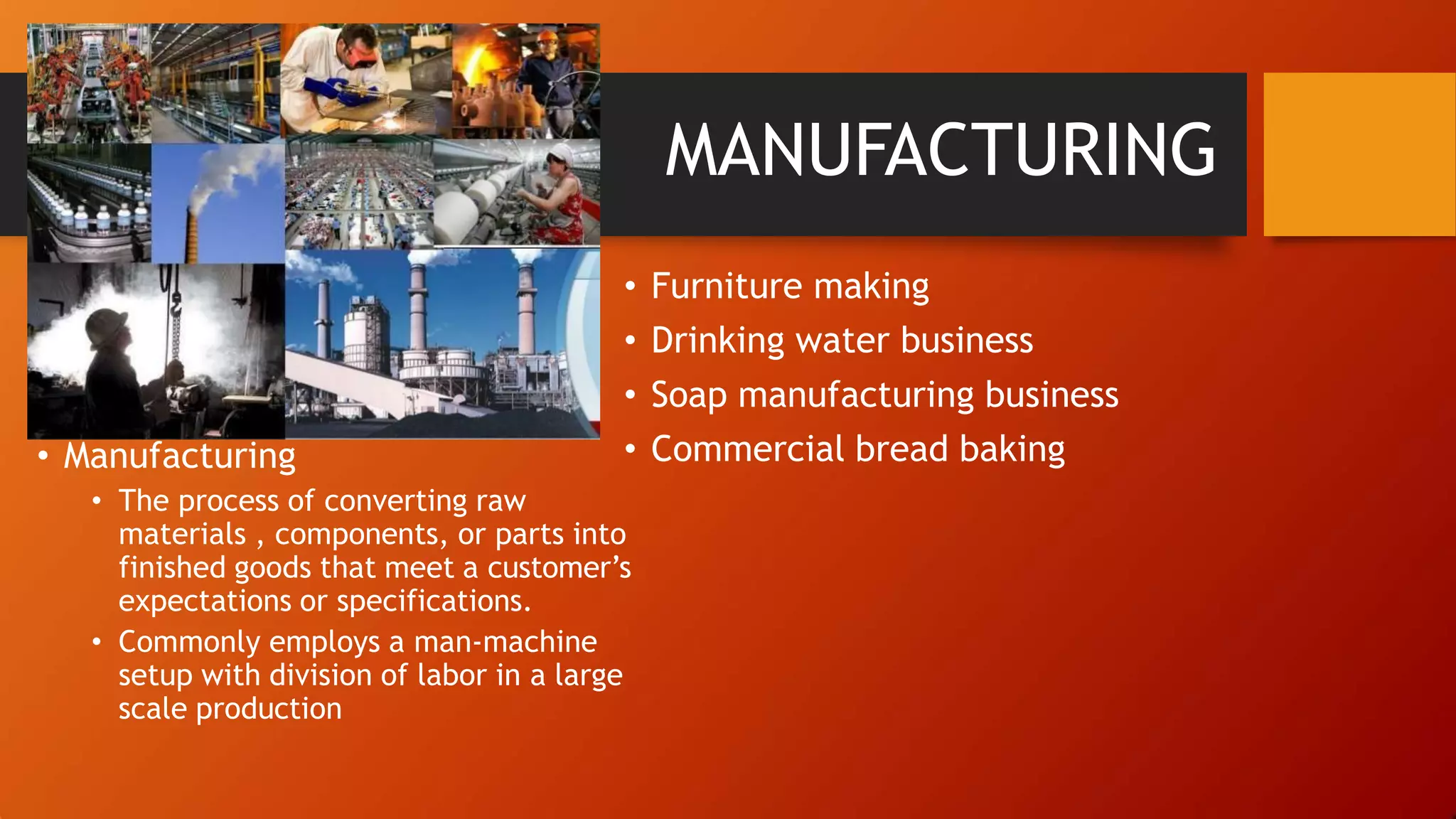 MANUFACTURING

• Manufacturing
  • The process of converting raw materials , components, or parts into finished goods that meet a customer's expectations or specifications.
  • Commonly employs a man-machine setup with division of labor in a large scale production

• Furniture making
• Drinking water business
• Soap manufacturing business
• Commercial bread baking